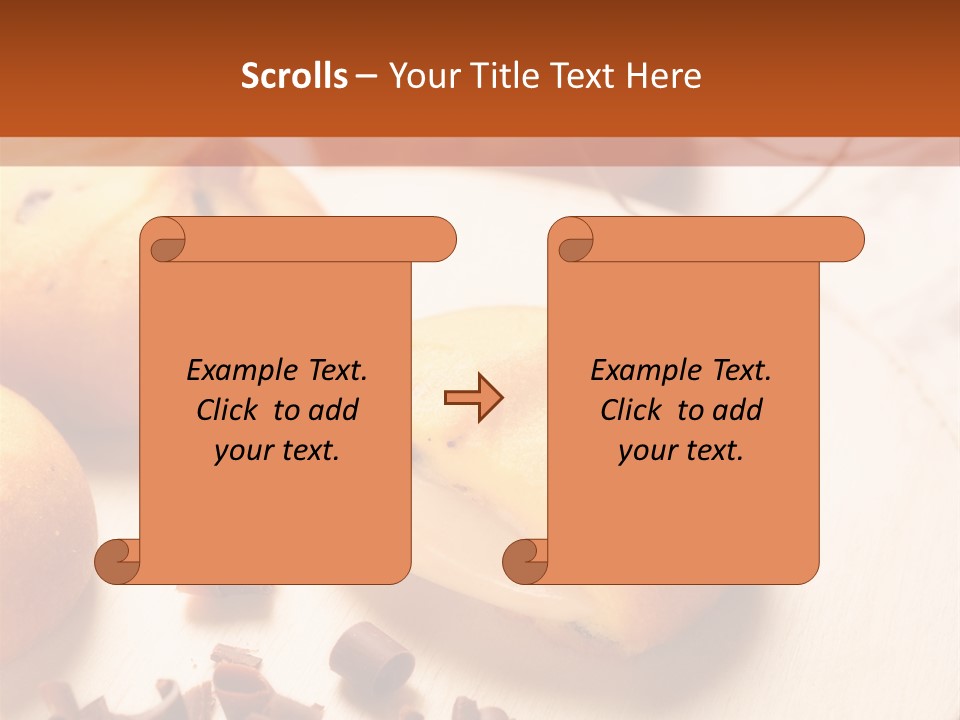 Scrolls – Your Title Text Here

Example Text. Click to add your text.

Example Text. Click to add your text.